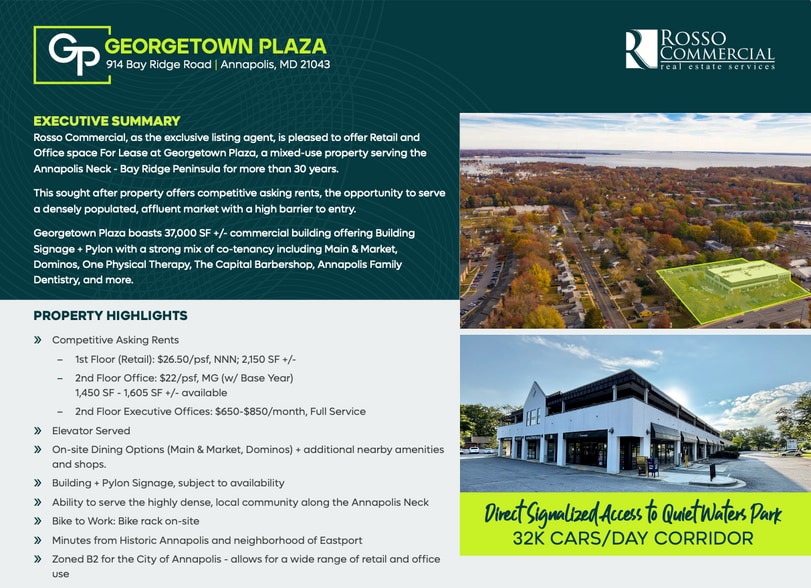 GP GEORGETOWN PLAZA
914 Bay Ridge Road | Annapolis, MD 21043

ROSSO COMMERCIAL
real estate services

EXECUTIVE SUMMARY
Rosso Commercial, as the exclusive listing agent, is pleased to offer Retail and Office space For Lease at Georgetown Plaza, a mixed-use property serving the Annapolis Neck - Bay Ridge Peninsula for more than 30 years.

This sought after property offers competitive asking rents, the opportunity to serve a densely populated, affluent market with a high barrier to entry.

Georgetown Plaza boasts 37,000 SF +/- commercial building offering Building Signage + Pylon with a strong mix of co-tenancy including Main & Market, Dominos, One Physical Therapy, The Capital Barbershop, Annapolis Family Dentistry, and more.

PROPERTY HIGHLIGHTS
» Competitive Asking Rents
– 1st Floor (Retail): $26.50/psf, NNN; 2,150 SF +/-
– 2nd Floor Office: $22/psf, MG (w/ Base Year) 1,450 SF - 1,605 SF +/- available
– 2nd Floor Executive Offices: $650-$850/month, Full Service
» Elevator Served
» On-site Dining Options (Main & Market, Dominos) + additional nearby amenities and shops.
» Building + Pylon Signage, subject to availability
» Ability to serve the highly dense, local community along the Annapolis Neck
» Bike to Work: Bike rack on-site
» Minutes from Historic Annapolis and neighborhood of Eastport
» Zoned B2 for the City of Annapolis - allows for a wide range of retail and office use

Direct Signalized Access to Quiet Waters Park
32K CARS/DAY CORRIDOR